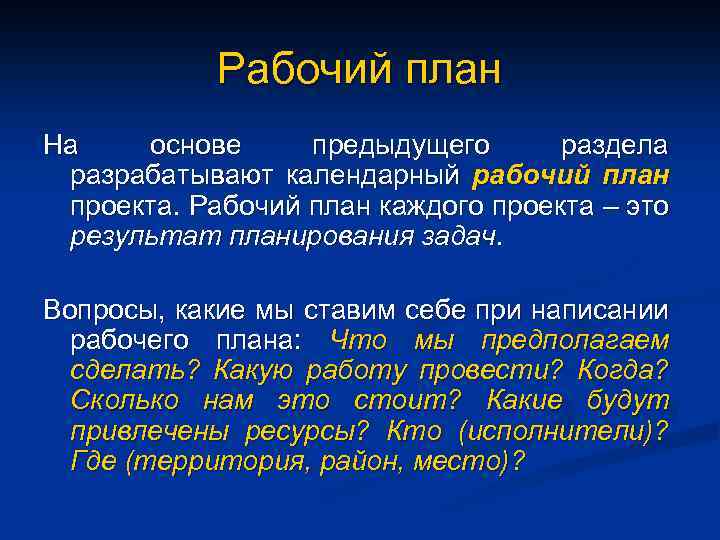 Рабочий план

На основе предыдущего раздела разрабатывают календарный рабочий план проекта. Рабочий план каждого проекта – это результат планирования задач.

Вопросы, какие мы ставим себе при написании рабочего плана: Что мы предполагаем сделать? Какую работу провести? Когда? Сколько нам это стоит? Какие будут привлечены ресурсы? Кто (исполнители)? Где (территория, район, место)?